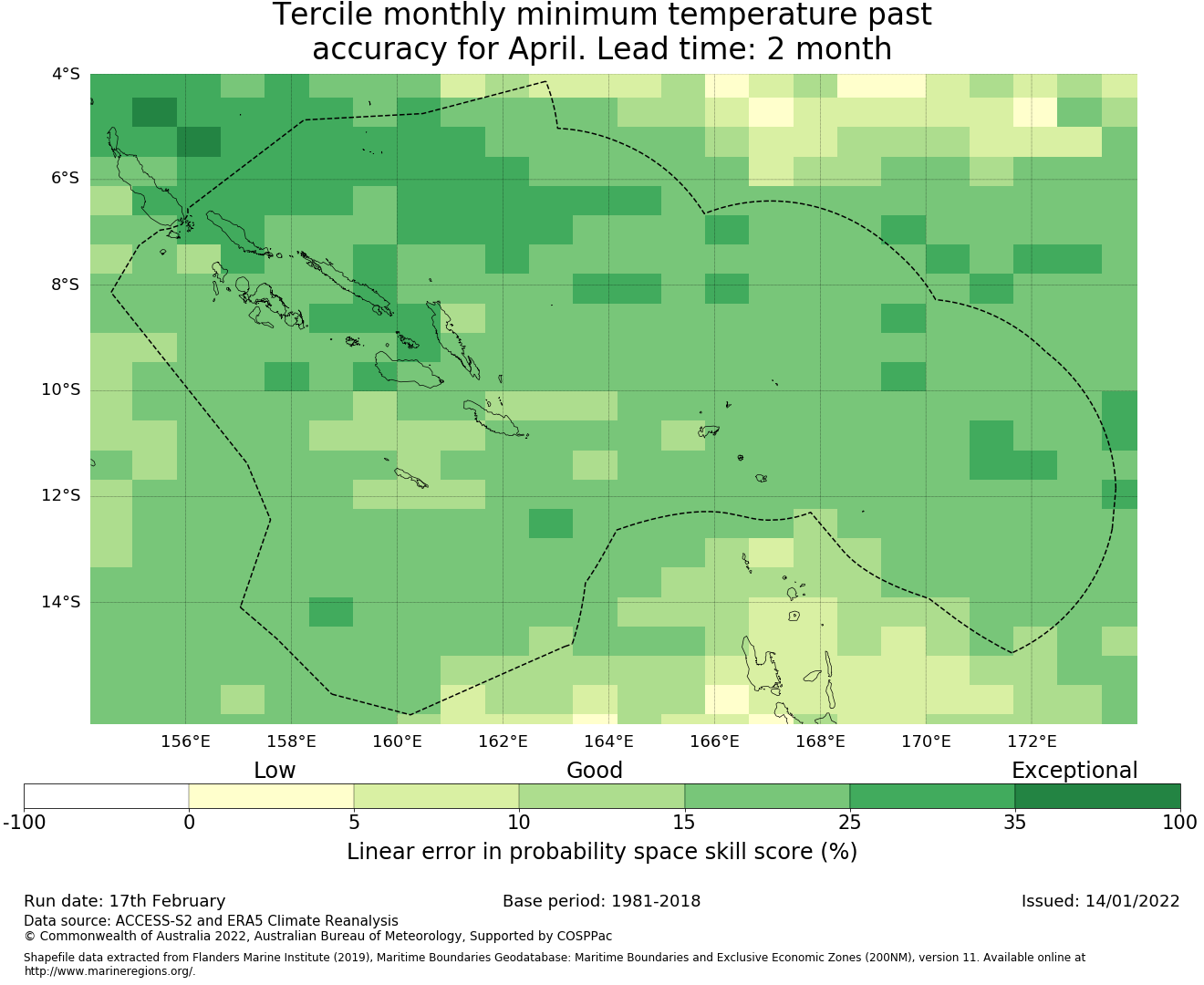 Tercile monthly minimum temperature past accuracy for April. Lead time: 2 month

4°S
6°S
8°S
10°S
12°S
14°S

156°E 158°E 160°E 162°E 164°E 166°E 168°E 170°E 172°E

Low Good Exceptional

-100 0 5 10 15 25 35 100

Linear error in probability space skill score (%)

Run date: 17th February
Base period: 1981-2018
Issued: 14/01/2022

Data source: ACCESS-S2 and ERA5 Climate Reanalysis
© Commonwealth of Australia 2022, Australian Bureau of Meteorology, Supported by COSPPac

Shapefile data extracted from Flanders Marine Institute (2019), Maritime Boundaries Geodatabase: Maritime Boundaries and Exclusive Economic Zones (200NM), version 11. Available online at http://www.marineregions.org/.